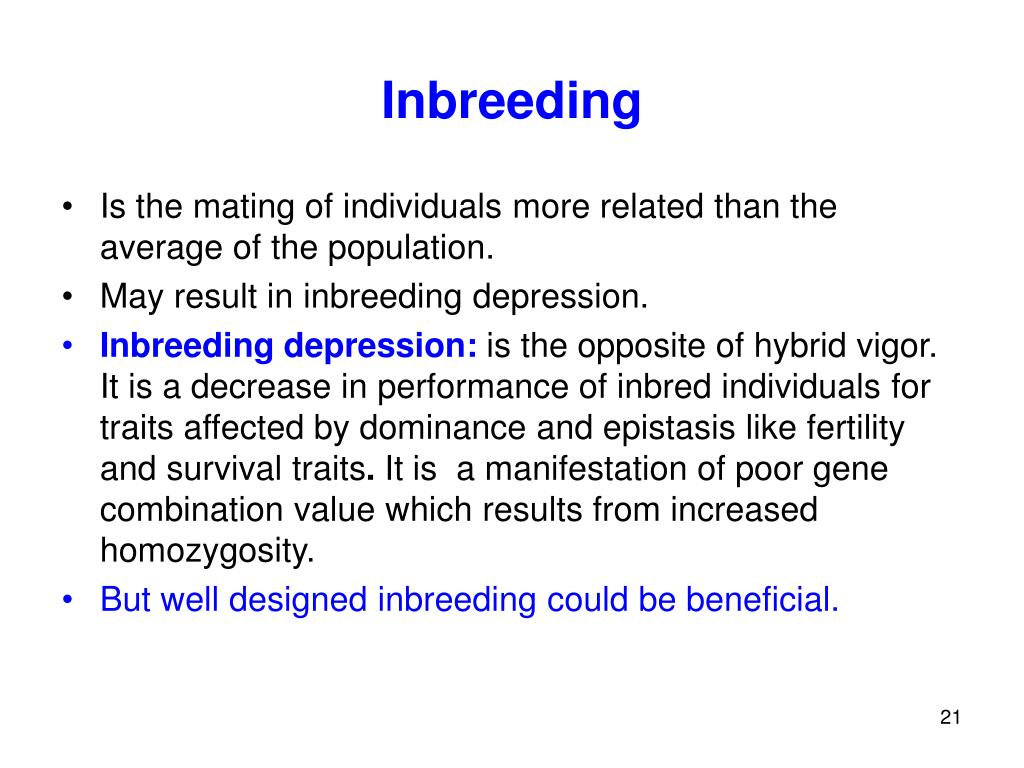 Inbreeding

• Is the mating of individuals more related than the average of the population.
• May result in inbreeding depression.
• Inbreeding depression: is the opposite of hybrid vigor. It is a decrease in performance of inbred individuals for traits affected by dominance and epistasis like fertility and survival traits. It is a manifestation of poor gene combination value which results from increased homozygosity.
• But well designed inbreeding could be beneficial.

21